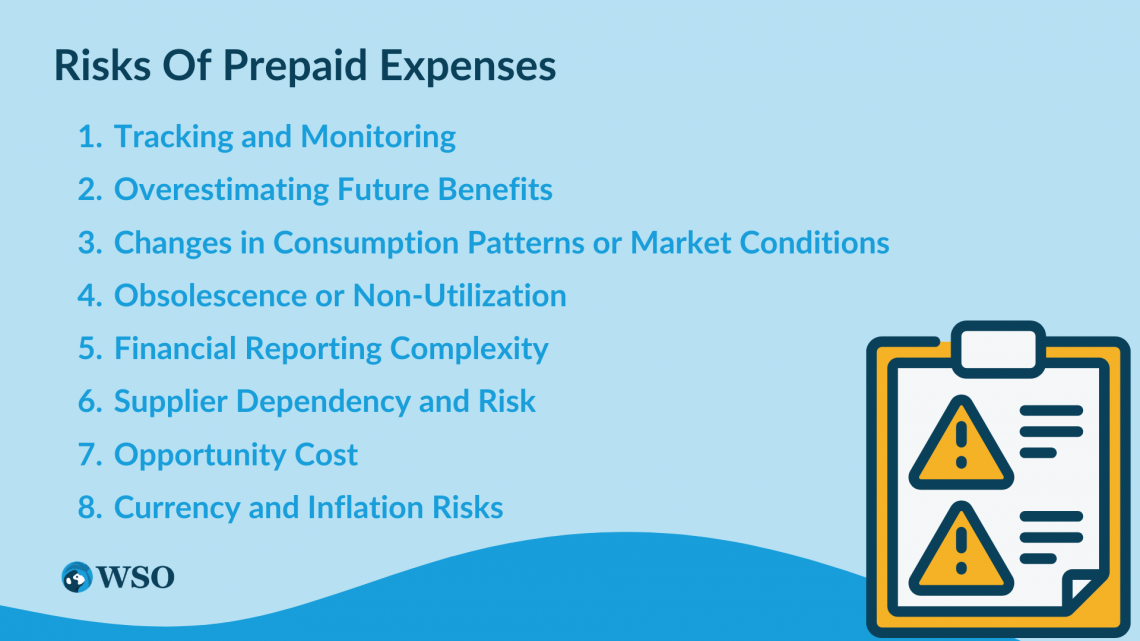 Risks Of Prepaid Expenses

1. Tracking and Monitoring
2. Overestimating Future Benefits
3. Changes in Consumption Patterns or Market Conditions
4. Obsolescence or Non-Utilization
5. Financial Reporting Complexity
6. Supplier Dependency and Risk
7. Opportunity Cost
8. Currency and Inflation Risks

WSO